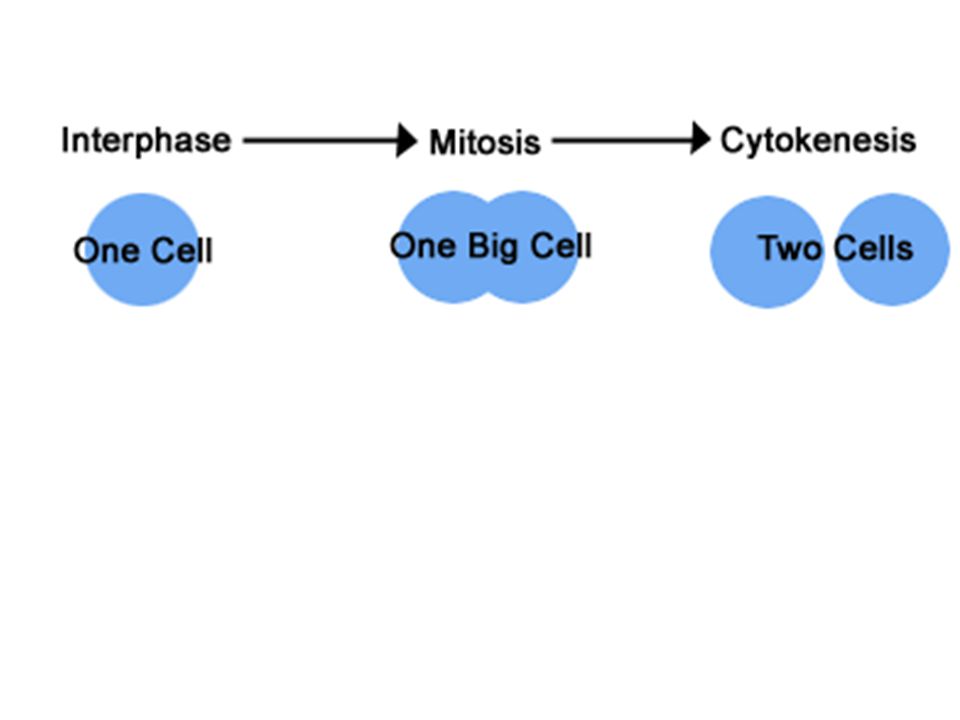 Interphase Mitosis Cytokenesis

One Cell

One Big Cell

Two Cells